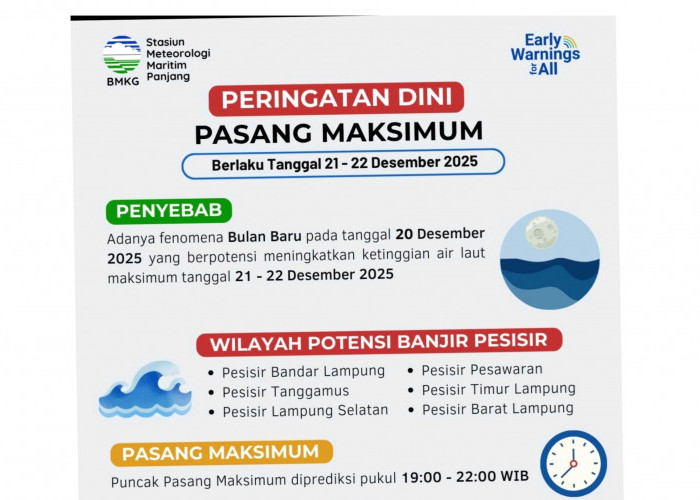 BMKG Stasiun Meteorologi Maritim Panjang

Early Warnings for All

PERINGATAN DINI
PASANG MAKSIMUM

Berlaku Tanggal 21 - 22 Desember 2025

PENYEBAB

Adanya fenomena Bulan Baru pada tanggal 20 Desember 2025 yang berpotensi meningkatkan ketinggian air laut maksimum tanggal 21 - 22 Desember 2025

WILAYAH POTENSI BANJIR PESISIR

• Pesisir Bandar Lampung
• Pesisir Tanggamus
• Pesisir Lampung Selatan
• Pesisir Pesawaran
• Pesisir Timur Lampung
• Pesisir Barat Lampung

PASANG MAKSIMUM

Puncak Pasang Maksimum diprediksi pukul 19:00 - 22:00 WIB